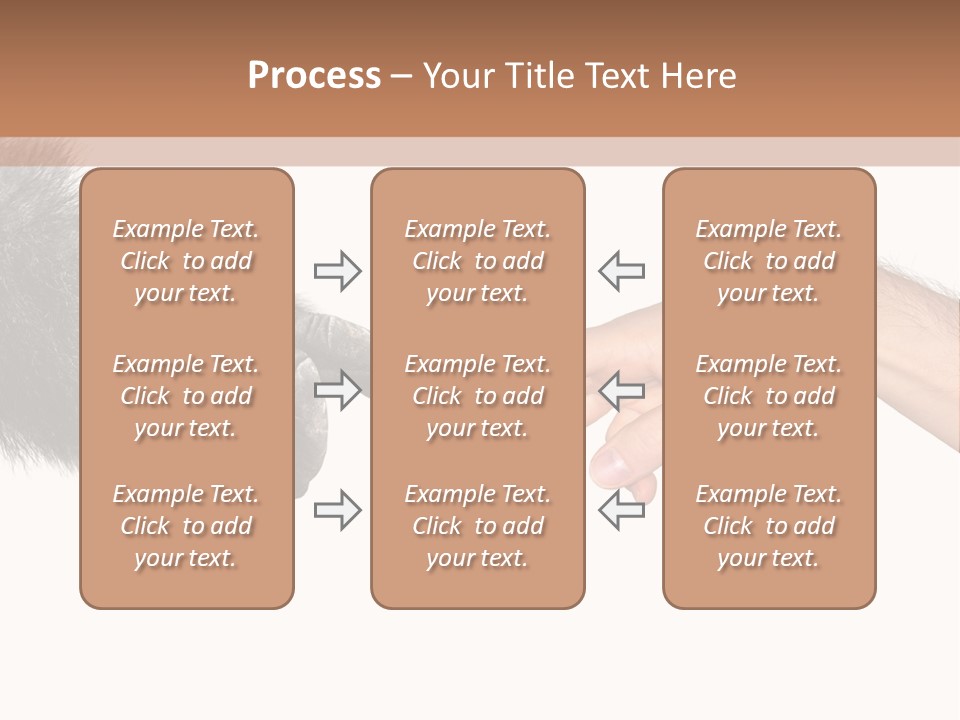 Process – Your Title Text Here

Example Text. Click to add your text.

Example Text. Click to add your text.

Example Text. Click to add your text.

Example Text. Click to add your text.

Example Text. Click to add your text.

Example Text. Click to add your text.

Example Text. Click to add your text.

Example Text. Click to add your text.

Example Text. Click to add your text.